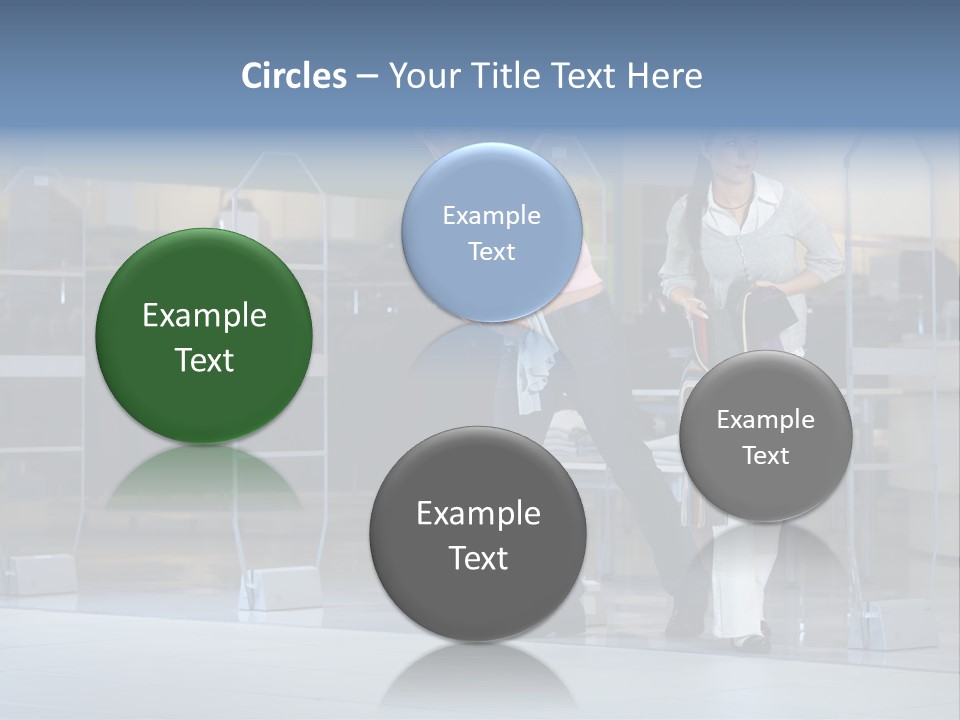 Circles – Your Title Text Here

Example Text

Example Text

Example Text

Example Text